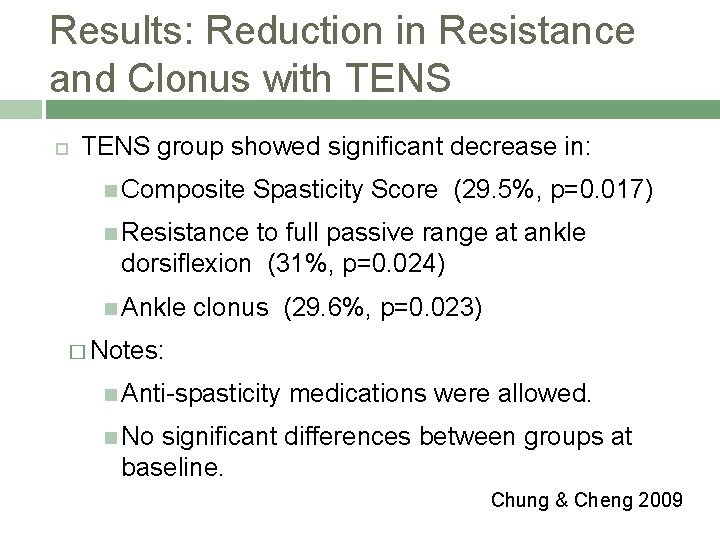 Results: Reduction in Resistance and Clonus with TENS

TENS group showed significant decrease in:

Composite Spasticity Score (29.5%, p=0.017)

Resistance to full passive range at ankle dorsiflexion (31%, p=0.024)

Ankle clonus (29.6%, p=0.023)

Notes:

Anti-spasticity medications were allowed.

No significant differences between groups at baseline.

Chung & Cheng 2009